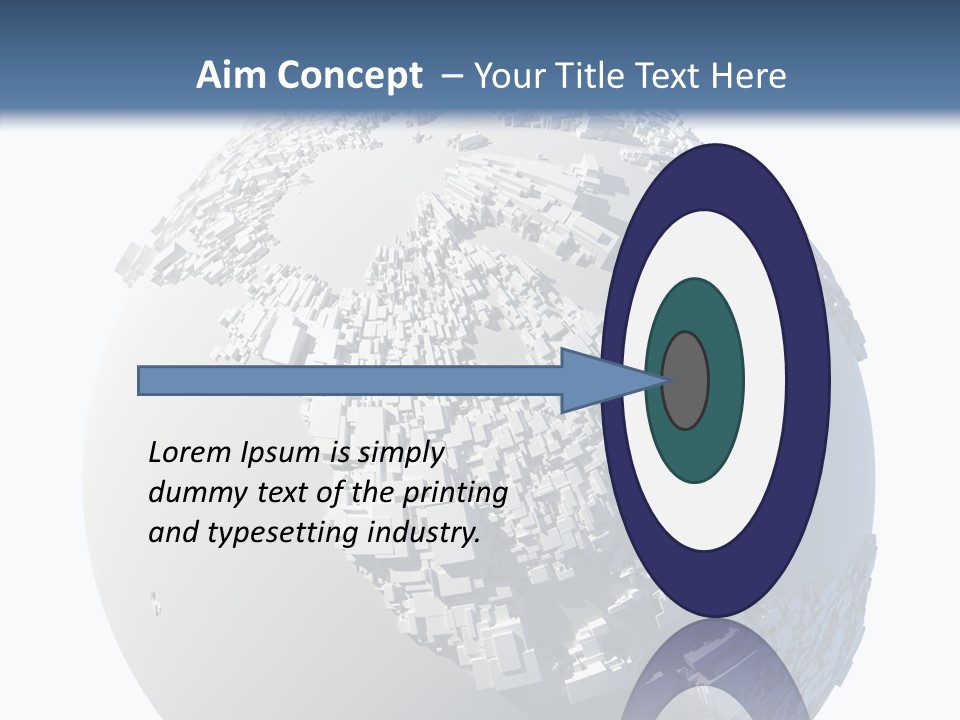 Aim Concept – Your Title Text Here

Lorem Ipsum is simply dummy text of the printing and typesetting industry.